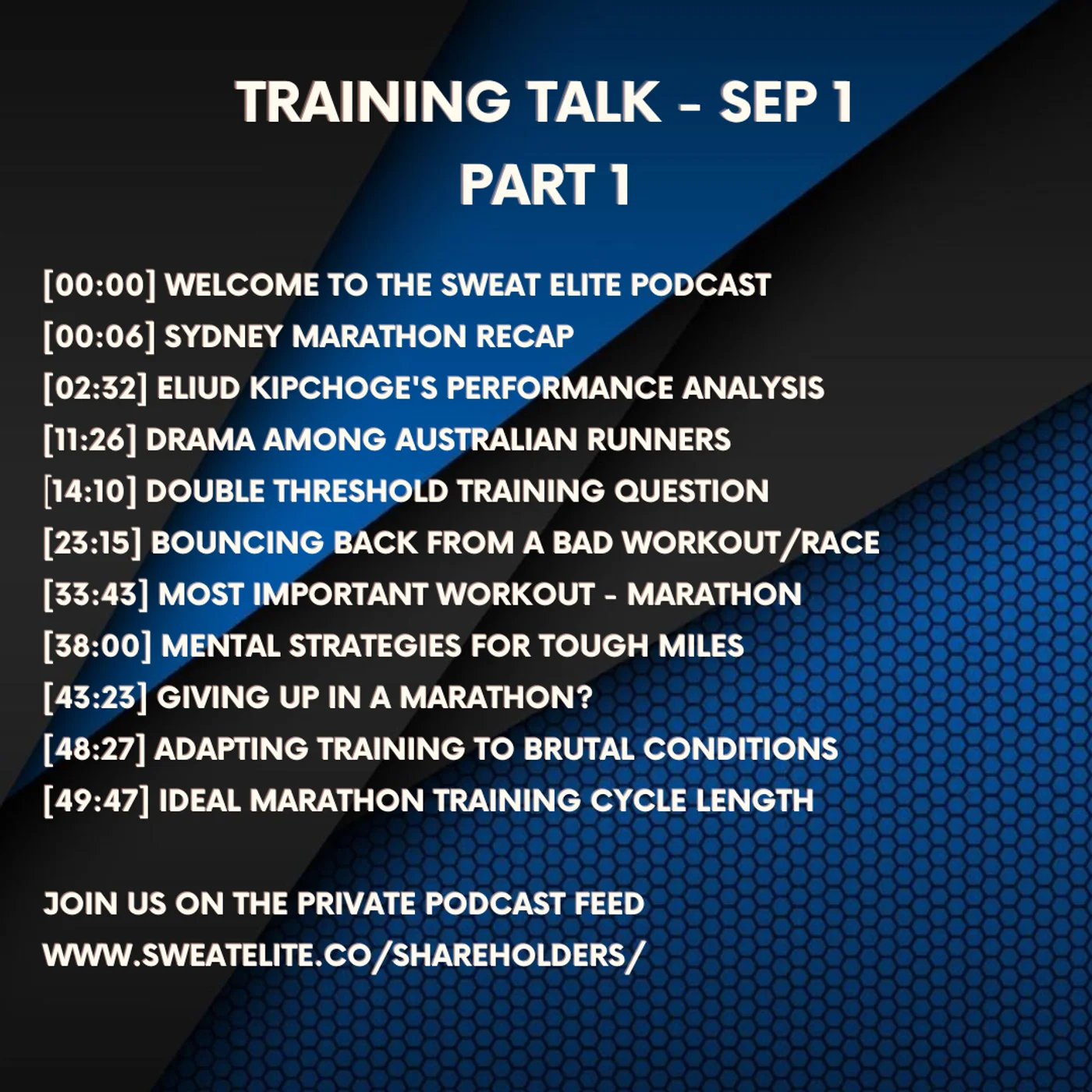 TRAINING TALK - SEP 1
PART 1

[00:00] WELCOME TO THE SWEAT ELITE PODCAST
[00:06] SYDNEY MARATHON RECAP
[02:32] ELIUD KIPCHOGE'S PERFORMANCE ANALYSIS
[11:26] DRAMA AMONG AUSTRALIAN RUNNERS
[14:10] DOUBLE THRESHOLD TRAINING QUESTION
[23:15] BOUNCING BACK FROM A BAD WORKOUT/RACE
[33:43] MOST IMPORTANT WORKOUT - MARATHON
[38:00] MENTAL STRATEGIES FOR TOUGH MILES
[43:23] GIVING UP IN A MARATHON?
[48:27] ADAPTING TRAINING TO BRUTAL CONDITIONS
[49:47] IDEAL MARATHON TRAINING CYCLE LENGTH

JOIN US ON THE PRIVATE PODCAST FEED
WWW.SWEATELITE.CO/SHAREHOLDERS/